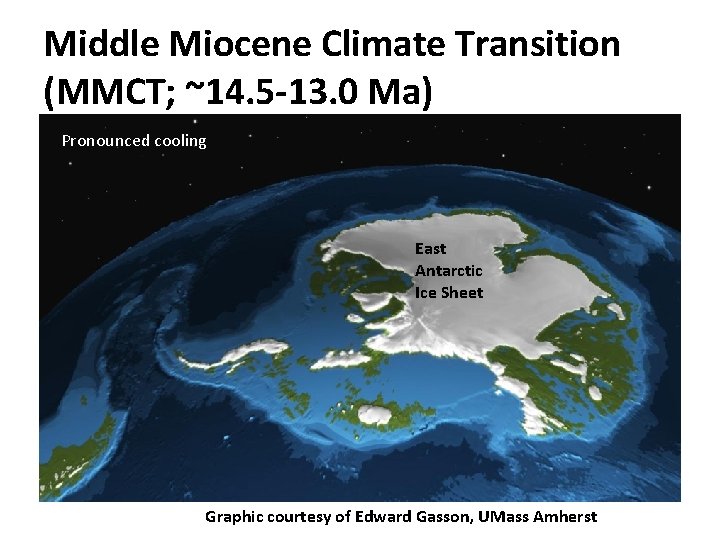 Middle Miocene Climate Transition (MMCT; ~14.5-13.0 Ma)

Pronounced cooling

East Antarctic Ice Sheet

Graphic courtesy of Edward Gasson, UMass Amherst